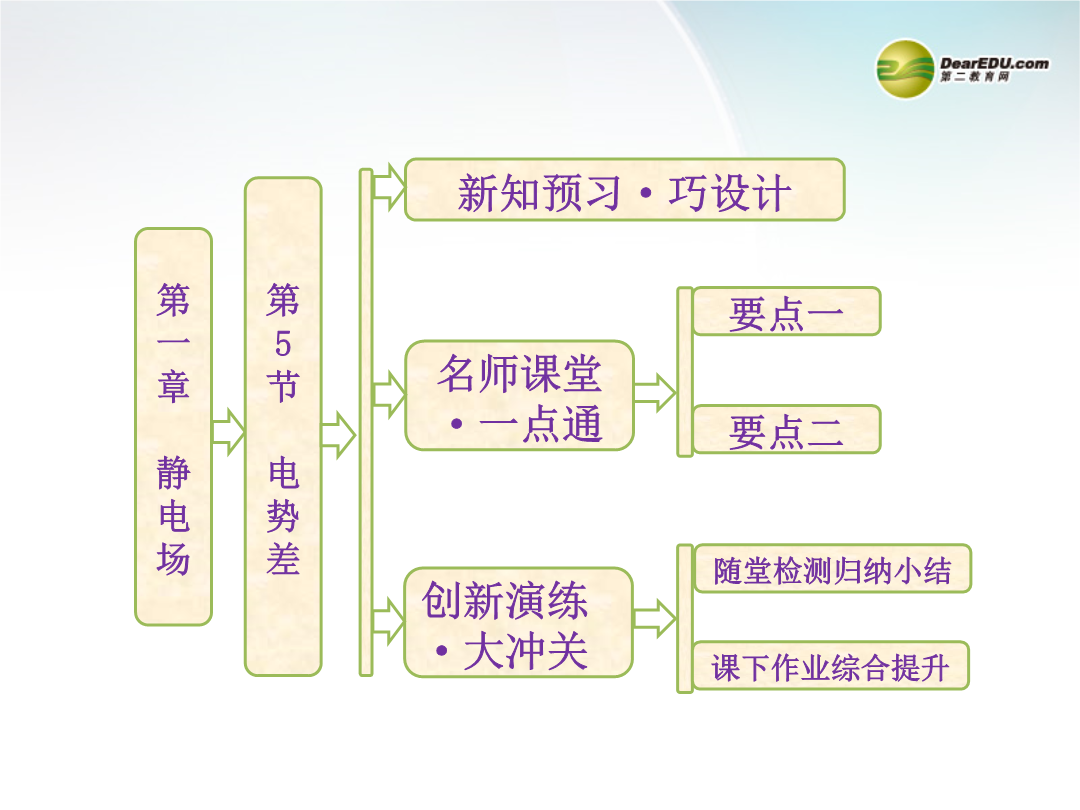 DearEDU.com
第二教育网

第一章 静电场

第5节 电势差

新知预习·巧设计

名师课堂·一点通

要点一

要点二

创新演练·大冲关

随堂检测归纳小结

课下作业综合提升